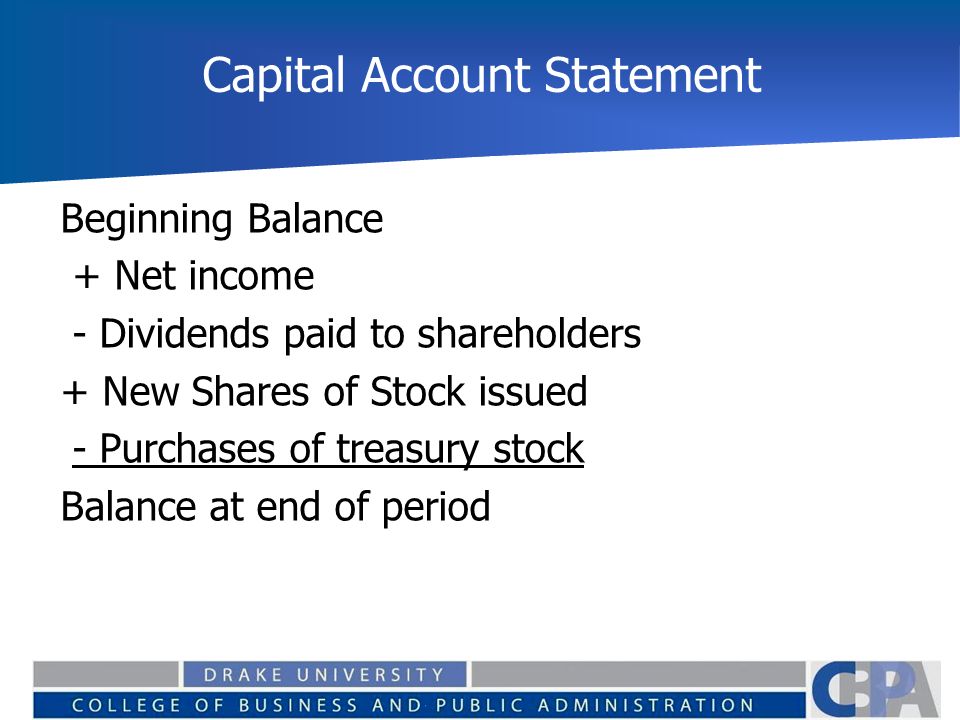 Capital Account Statement

Beginning Balance
+ Net income
- Dividends paid to shareholders
+ New Shares of Stock issued
- Purchases of treasury stock
Balance at end of period

DRAKE UNIVERSITY
COLLEGE OF BUSINESS AND PUBLIC ADMINISTRATION
CBPA